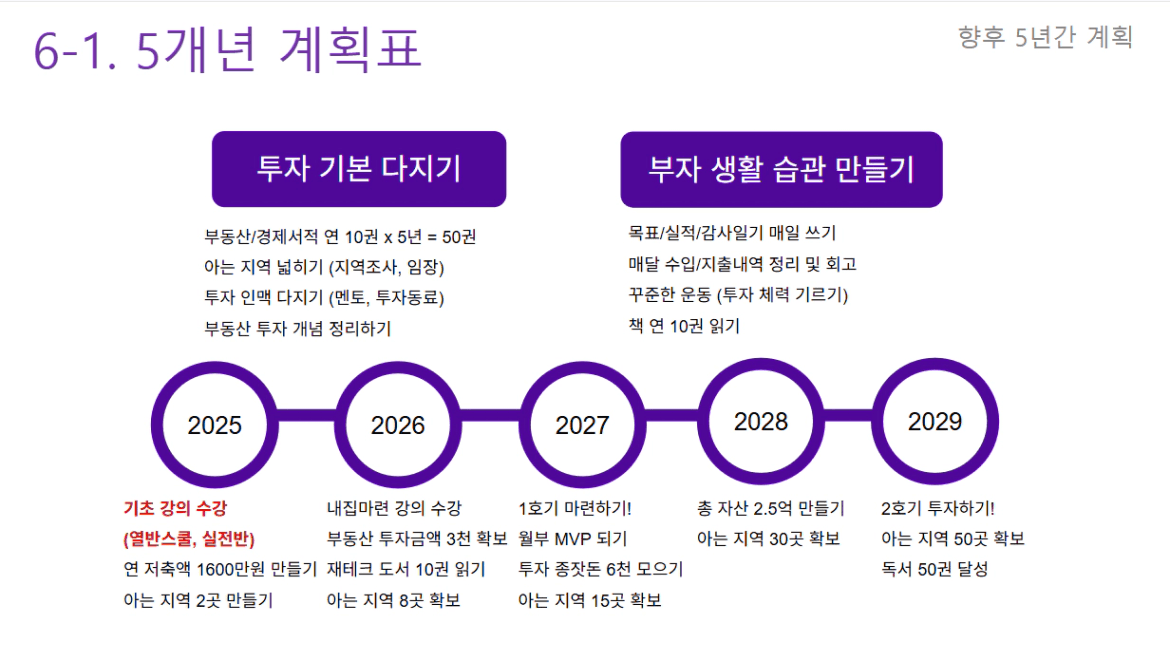 6-1. 5개년 계획표

향후 5년간 계획

투자 기본 다지기

부동산/경제서적 연 10권 x 5년 = 50권
아는 지역 넓히기 (지역조사, 임장)
투자 인맥 다지기 (멘토, 투자동료)
부동산 투자 개념 정리하기

부자 생활 습관 만들기

목표/실적/감사일기 매일 쓰기
매달 수입/지출내역 정리 및 회고
꾸준한 운동 (투자 체력 기르기)
책 연 10권 읽기

2025

2026

2027

2028

2029

기초 강의 수강
(열반스쿨, 실전반)
연 저축액 1600만원 만들기
아는 지역 2곳 만들기

내집마련 강의 수강
부동산 투자금액 3천 확보
재테크 도서 10권 읽기
아는 지역 8곳 확보

1호기 마련하기!
월부 MVP 되기
투자 종잣돈 6천 모으기
아는 지역 15곳 확보

총 자산 2.5억 만들기
아는 지역 30곳 확보

2호기 투자하기!
아는 지역 50곳 확보
독서 50권 달성